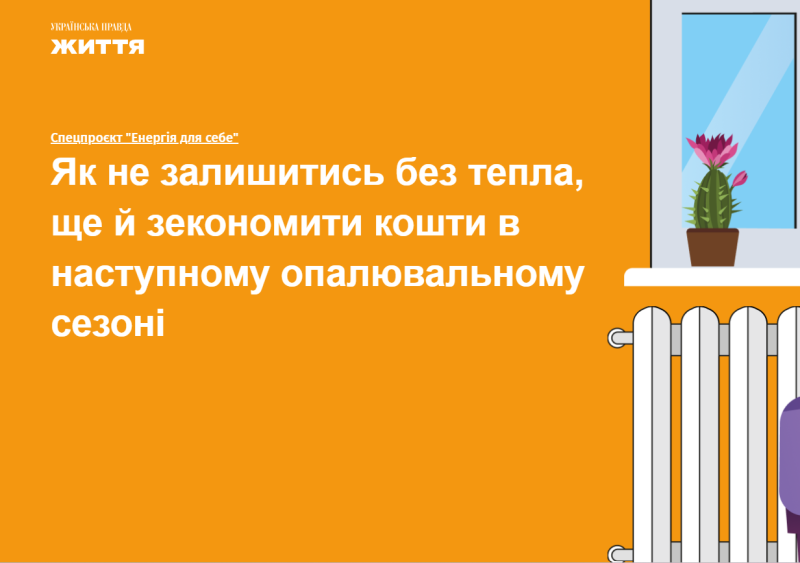 УКРАЇНСЬКА ПРАВДА
ЖИТТЯ

Спецпроєкт "Енергія для себе"

Як не залишитись без тепла, ще й зекономити кошти в наступному опалювальному сезоні